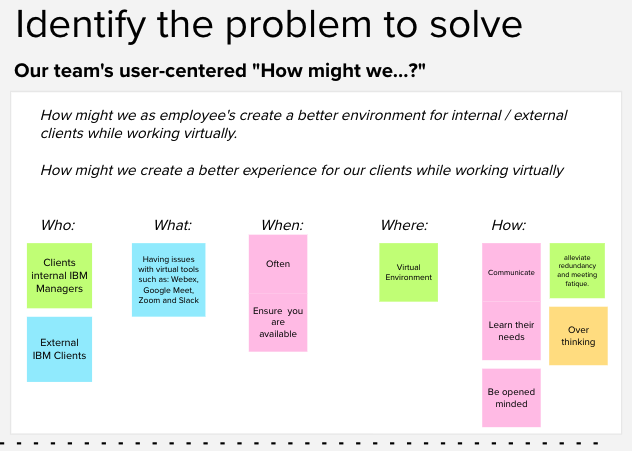 Identify the problem to solve

Our team's user-centered "How might we...?"

How might we as employee's create a better environment for internal / external clients while working virtually.

How might we create a better experience for our clients while working virtually

Who:

Clients internal IBM Managers

External IBM Clients

What:

Having issues with virtual tools such as: Webex, Google Meet, Zoom and Slack

When:

Often

Ensure you are available

Where:

Virtual Environment

How:

Communicate

Learn their needs

Be opened minded

alleviate redundancy and meeting fatique.

Over thinking